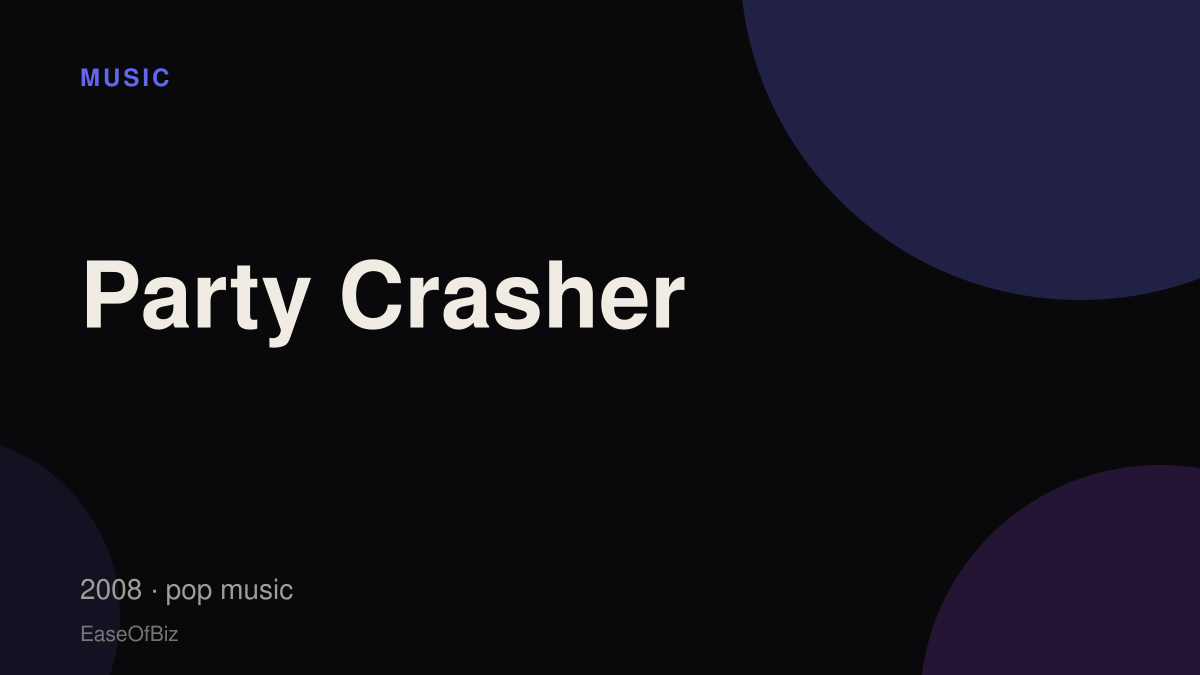 MUSIC

Party Crasher

2008 · pop music

EaseOfBiz